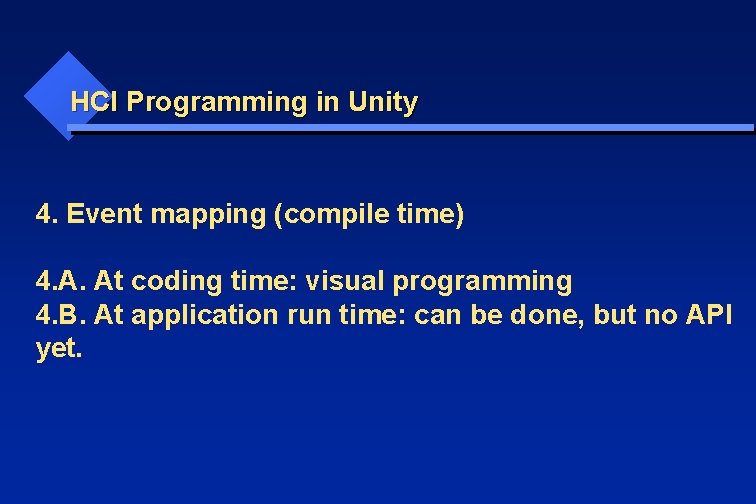 HCI Programming in Unity

4. Event mapping (compile time)

4.A. At coding time: visual programming
4.B. At application run time: can be done, but no API yet.